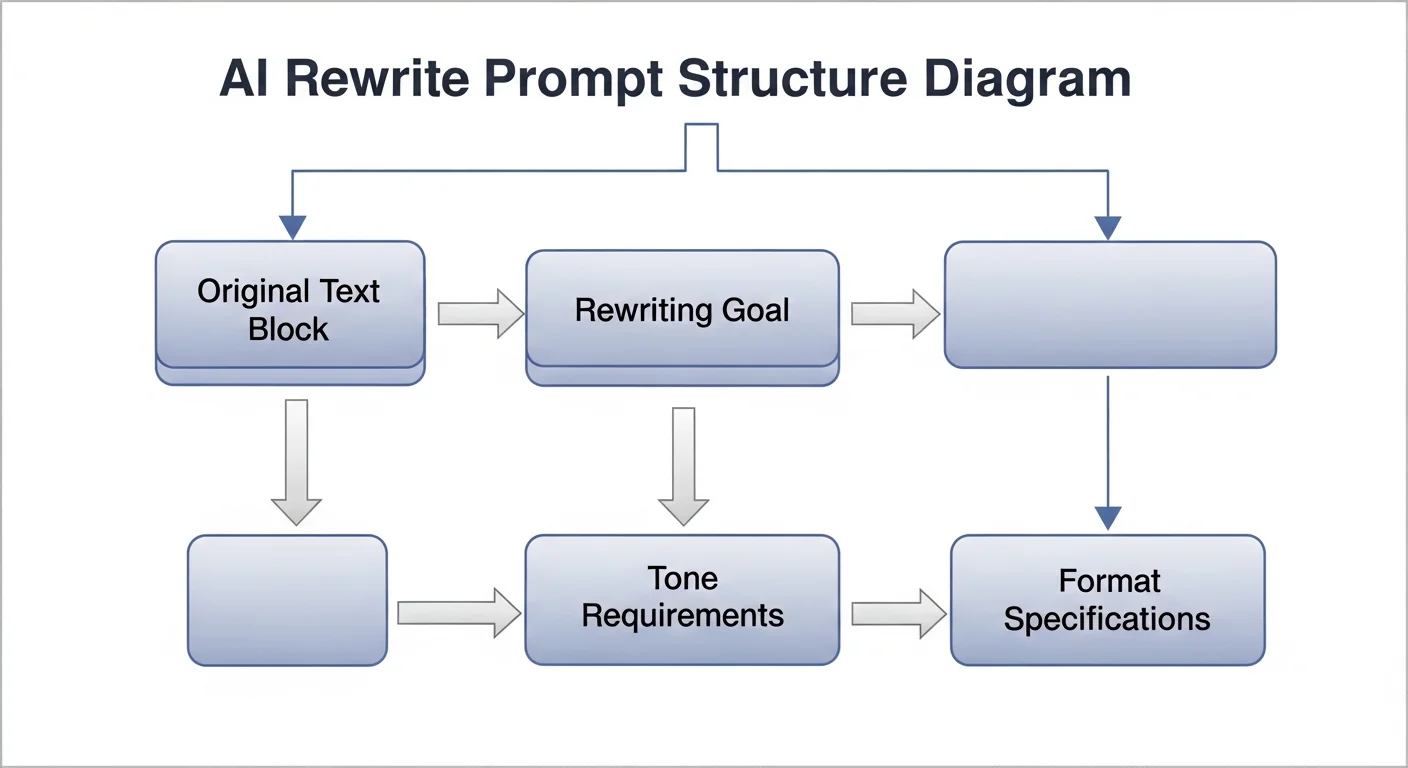 AI Rewrite Prompt Structure Diagram

Original Text Block

Rewriting Goal

Tone Requirements

Format Specifications